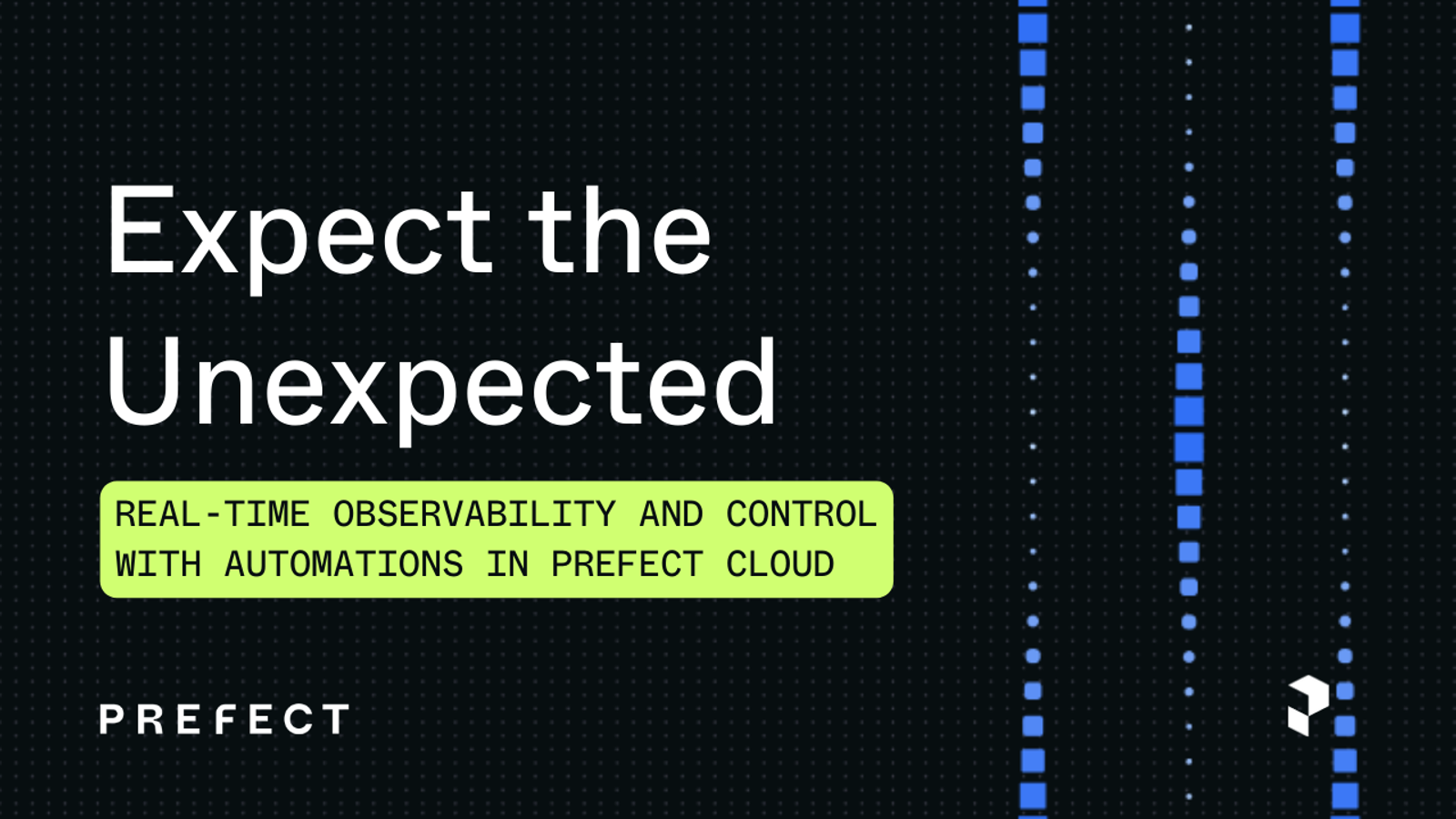 Expect the Unexpected

REAL-TIME OBSERVABILITY AND CONTROL WITH AUTOMATIONS IN PREFECT CLOUD

PREFECT